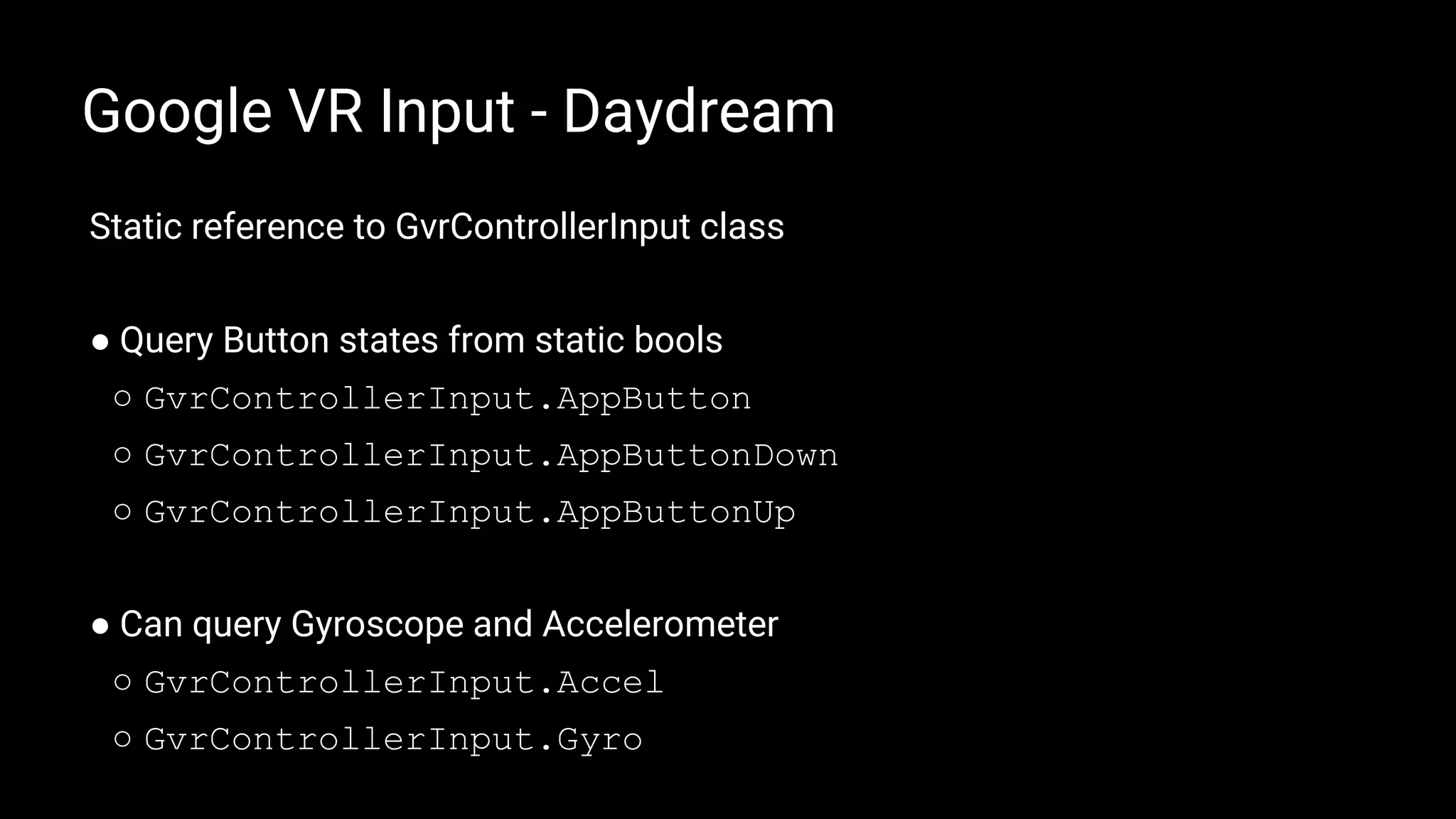 Google VR Input - Daydream

Static reference to GvrControllerInput class

● Query Button states from static bools
○ GvrControllerInput.AppButton
○ GvrControllerInput.AppButtonDown
○ GvrControllerInput.AppButtonUp

● Can query Gyroscope and Accelerometer
○ GvrControllerInput.Accel
○ GvrControllerInput.Gyro